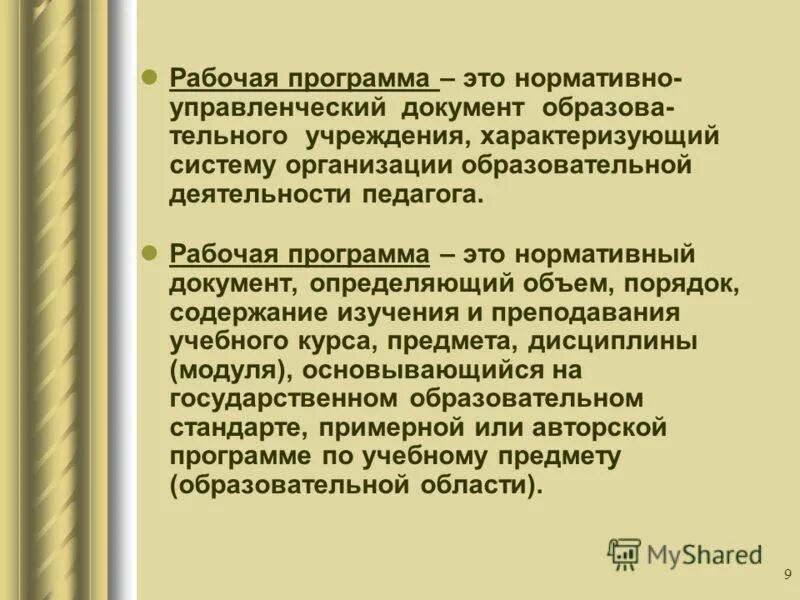 Рабочая программа – это нормативно-управленческий документ образовательного учреждения, характеризующий систему организации образовательной деятельности педагога.

Рабочая программа – это нормативный документ, определяющий объем, порядок, содержание изучения и преподавания учебного курса, предмета, дисциплины (модуля), основывающийся на государственном образовательном стандарте, примерной или авторской программе по учебному предмету (образовательной области).

MyShared

9